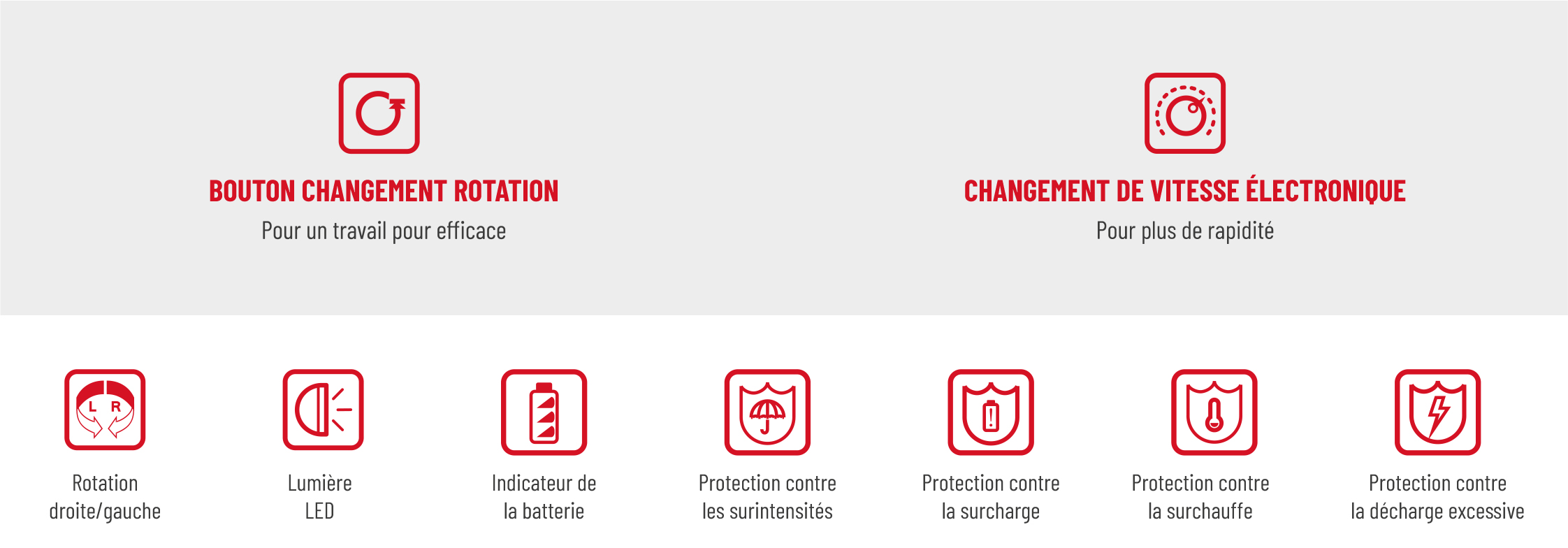 BOUTON CHANGEMENT ROTATION
Pour un travail pour efficace

CHANGEMENT DE VITESSE ÉLECTRONIQUE
Pour plus de rapidité

L R

Rotation droite/gauche

Lumière LED

Indicateur de la batterie

Protection contre les surintensités

Protection contre la surcharge

Protection contre la surchauffe

Protection contre la décharge excessive